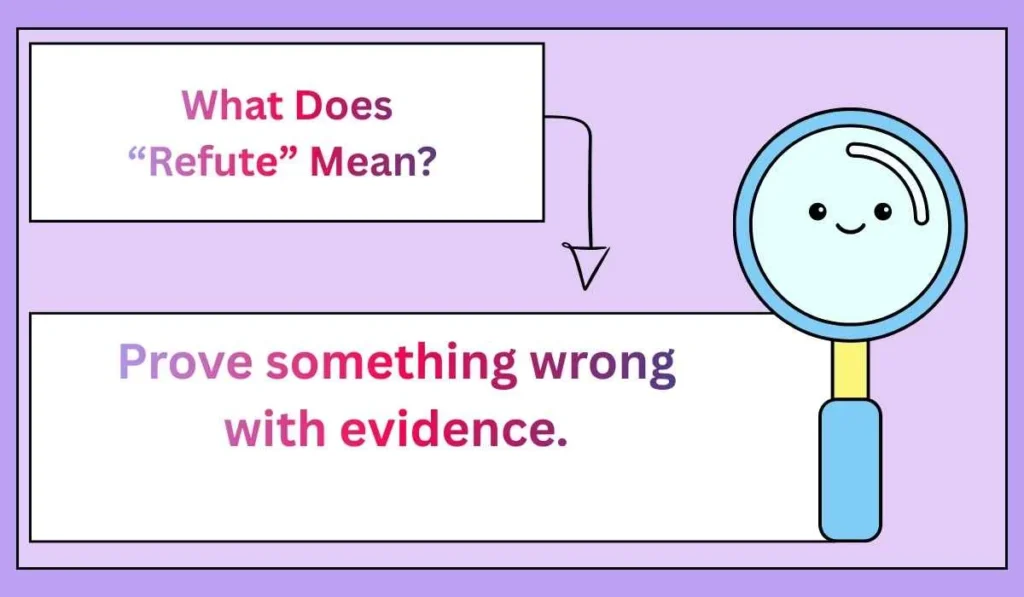 What Does “Refute” Mean?

Prove something wrong with evidence.